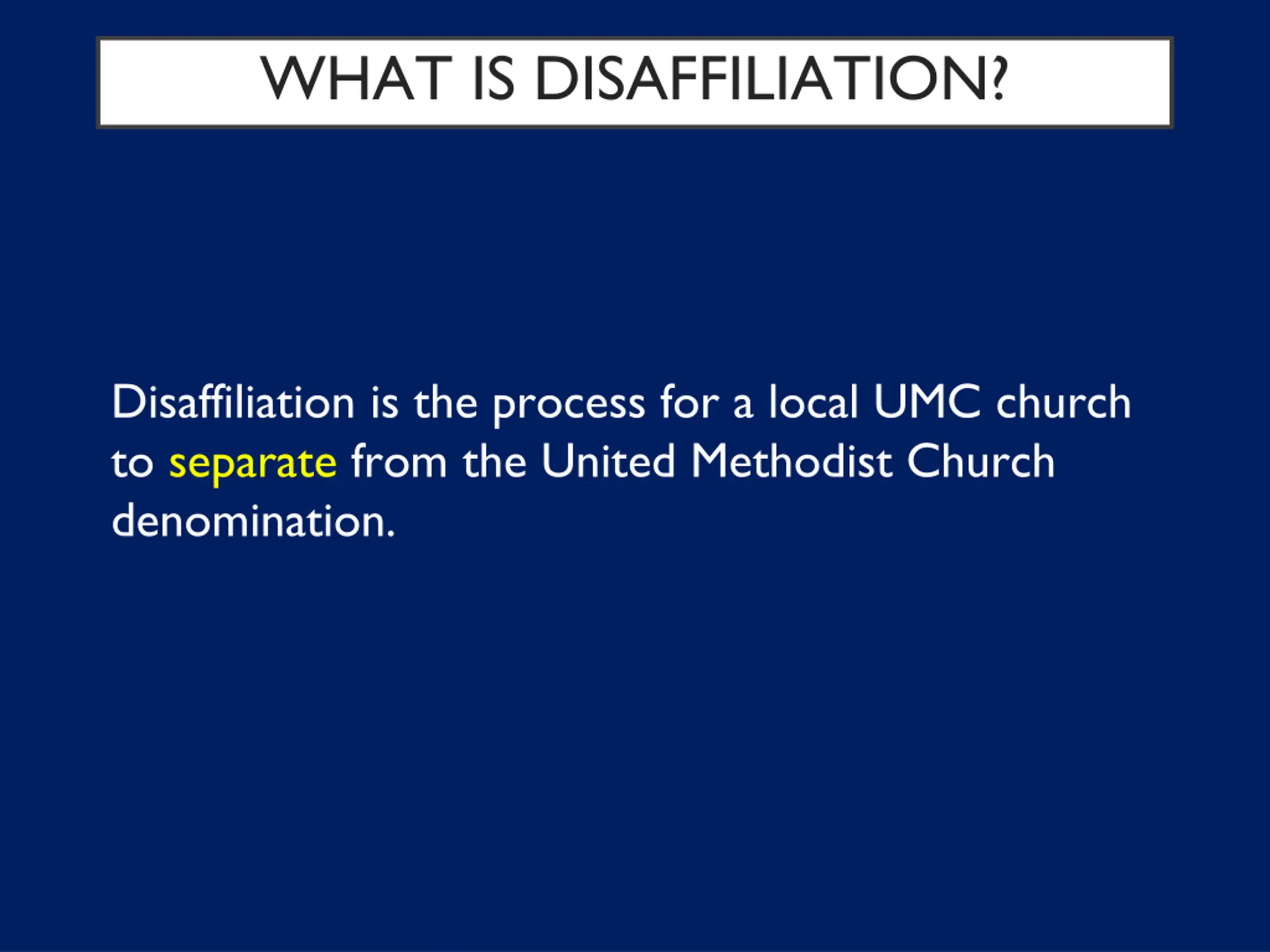 WHAT IS DISAFFILIATION?

Disaffiliation is the process for a local UMC church to separate from the United Methodist Church denomination.